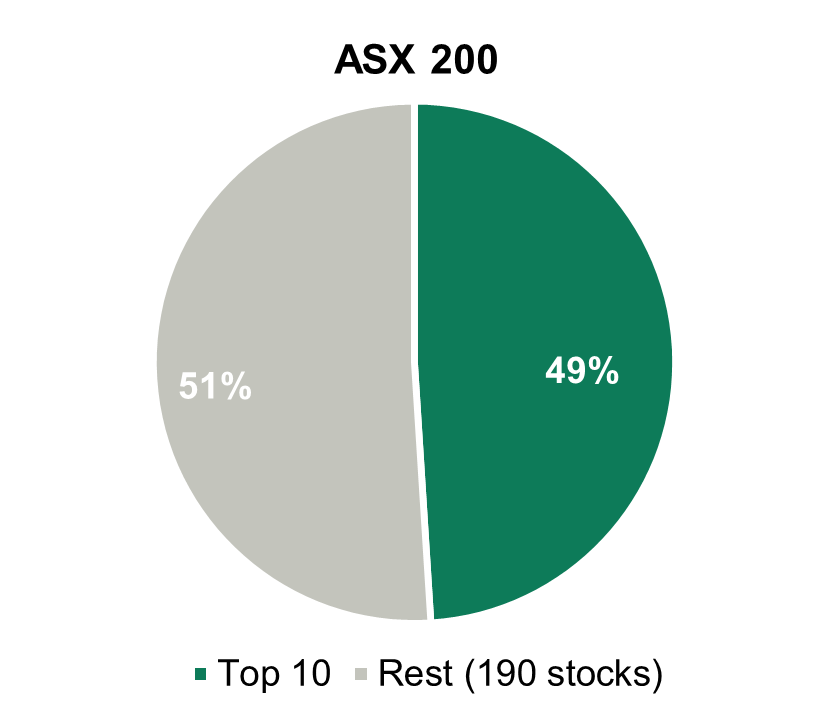 ASX 200

51%

49%

Top 10 Rest (190 stocks)